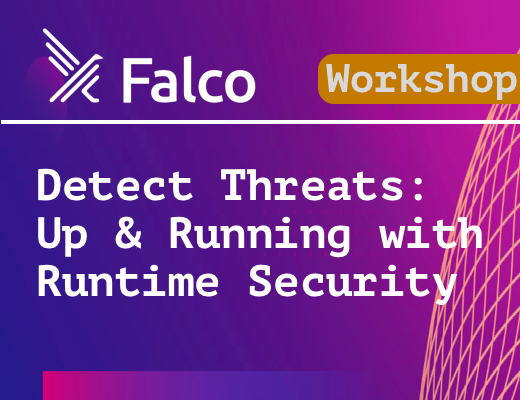 Falco

Workshop

Detect Threats: Up & Running with Runtime Security